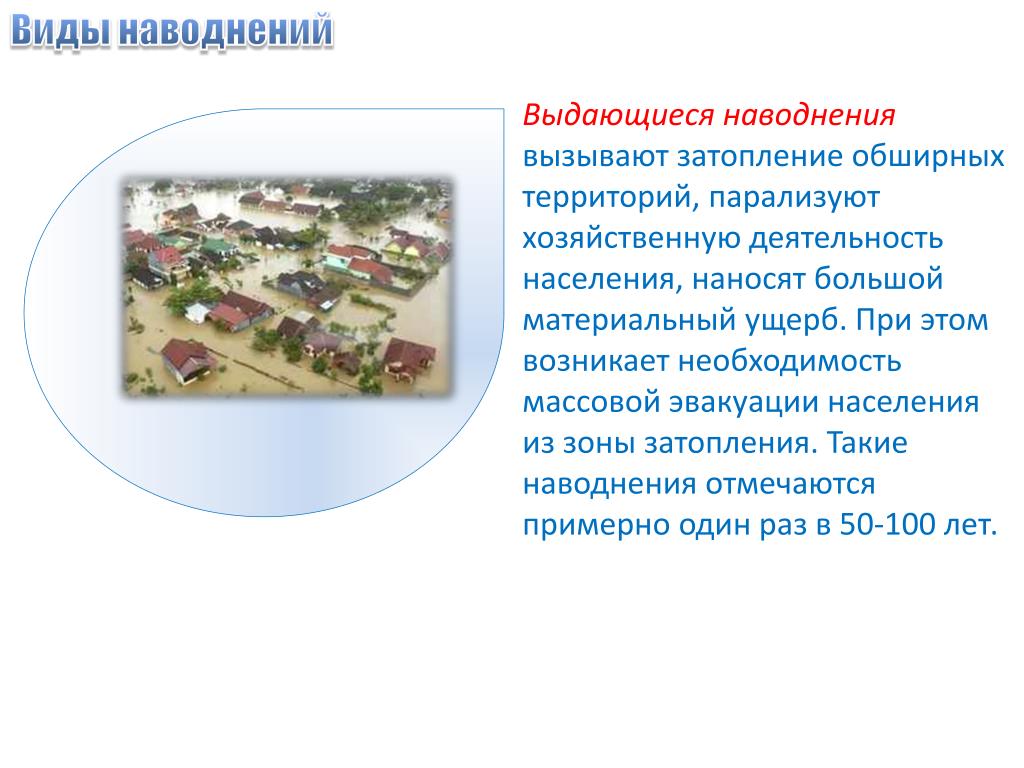 Виды наводнений

Выдающиеся наводнения вызывают затопление обширных территорий, парализуют хозяйственную деятельность населения, наносят большой материальный ущерб. При этом возникает необходимость массовой эвакуации населения из зоны затопления. Такие наводнения отмечаются примерно один раз в 50-100 лет.